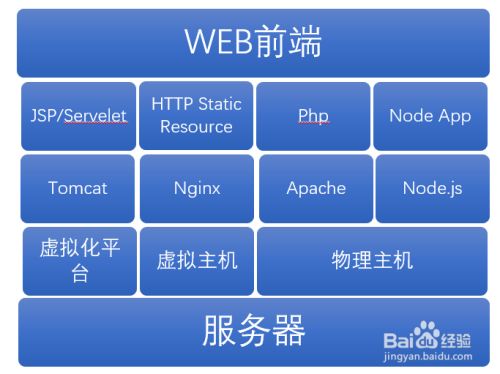 WEB前端

JSP/Servelet

HTTP Static Resource

Php

Node App

Tomcat

Nginx

Apache

Node.js

虚拟化平台

虚拟主机

物理主机

服务器

Baidu经验
jingyan.baidu.com